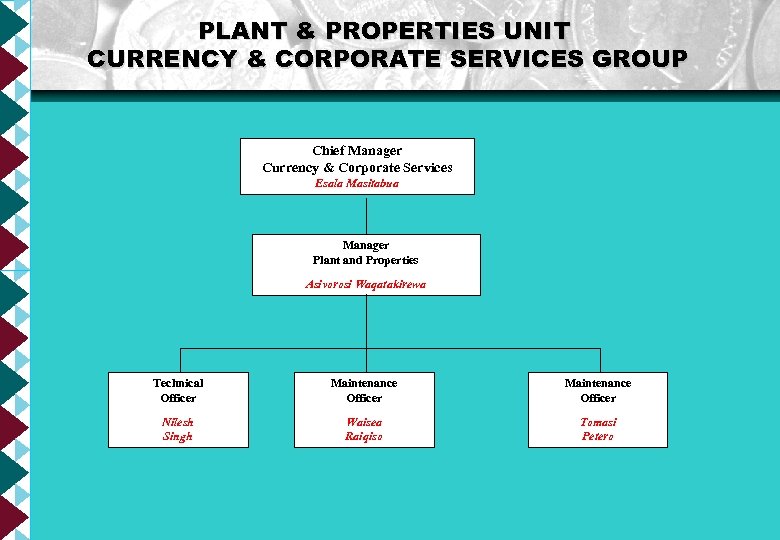 PLANT & PROPERTIES UNIT
CURRENCY & CORPORATE SERVICES GROUP

Chief Manager
Currency & Corporate Services
Esala Masitabua

Manager
Plant and Properties
Asivorosi Waqatakirewa

Technical
Officer
Nilesh
Singh

Maintenance
Officer
Waisea
Raiqiso

Maintenance
Officer
Tomasi
Petero